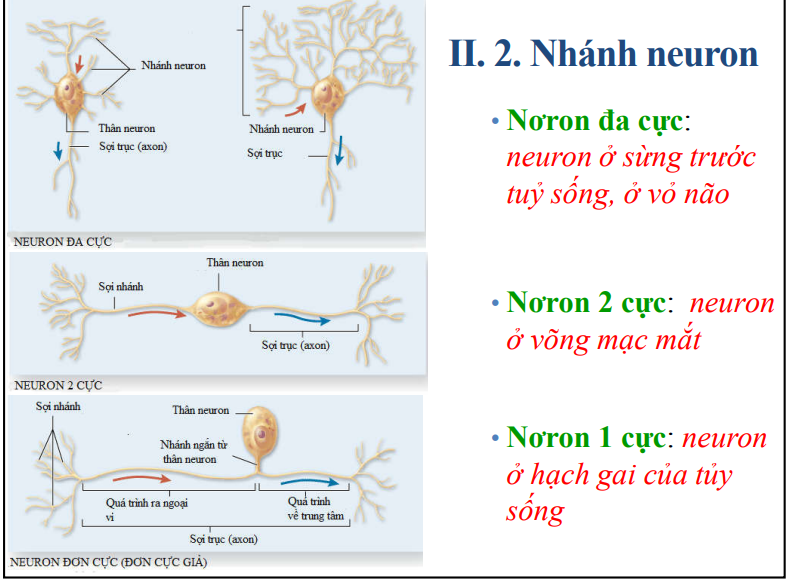 Nhánh neuron

Thân neuron

Sợi trục (axon)

Nhánh neuron

Sợi trục

NEURON ĐA CỰC

Thân neuron

Sợi nhánh

Sợi trục (axon)

NEURON 2 CỰC

Sợi nhánh

Thân neuron

Nhánh ngắn từ thân neuron

Quá trình ra ngoại vi

Quá trình về trung tâm

Sợi trục (axon)

NEURON ĐƠN CỰC (ĐƠN CỰC GIẢ)

II. 2. Nhánh neuron

• Nơron đa cực: neuron ở sừng trước tuỷ sống, ở vỏ não

• Nơron 2 cực: neuron ở võng mạc mắt

• Nơron 1 cực: neuron ở hạch gai của tủy sống